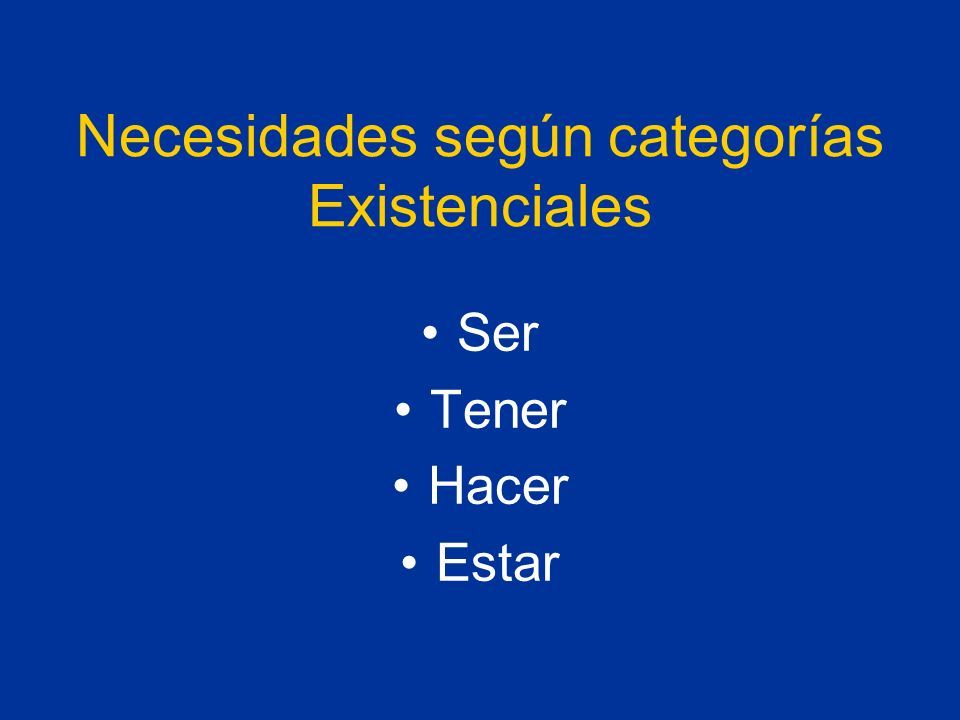 Necesidades según categorías Existenciales

• Ser
• Tener
• Hacer
• Estar